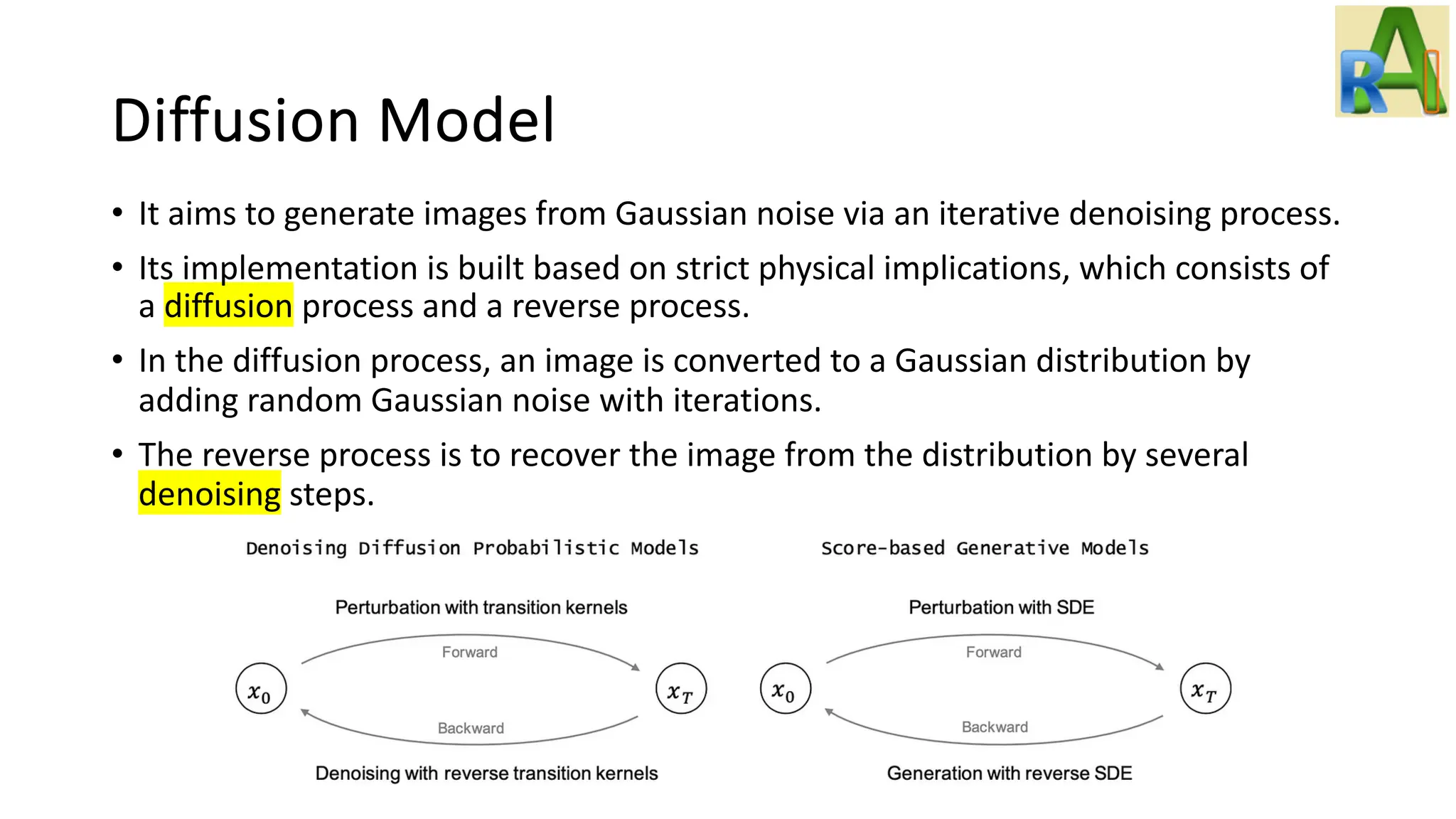 RAI

Diffusion Model

• It aims to generate images from Gaussian noise via an iterative denoising process.

• Its implementation is built based on strict physical implications, which consists of a diffusion process and a reverse process.

• In the diffusion process, an image is converted to a Gaussian distribution by adding random Gaussian noise with iterations.

• The reverse process is to recover the image from the distribution by several denoising steps.

Denoising Diffusion Probabilistic Models

Perturbation with transition kernels

Forward

$x_0$

$x_T$

Backward

Denoising with reverse transition kernels

Score-based Generative Models

Perturbation with SDE

Forward

$x_0$

$x_T$

Backward

Generation with reverse SDE